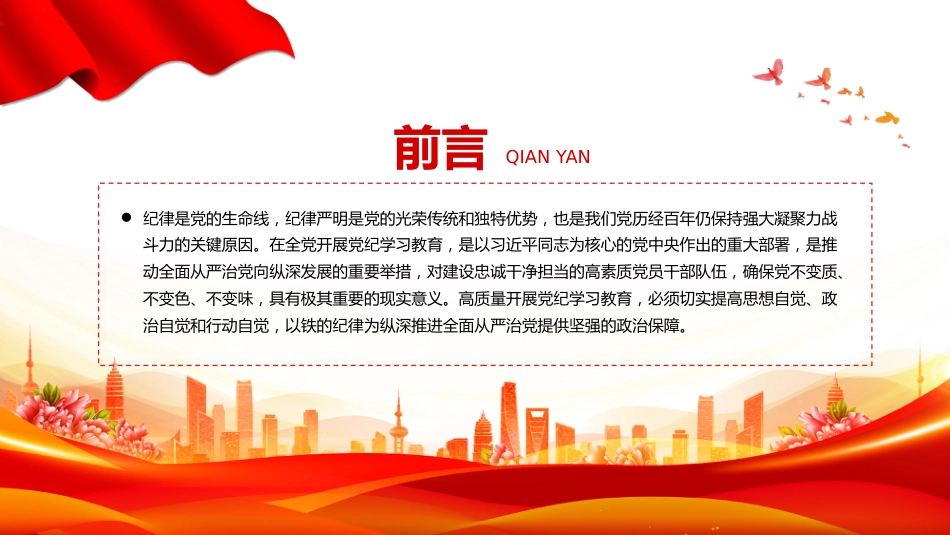 前言 QIAN YAN

● 纪律是党的生命线，纪律严明是党的光荣传统和独特优势，也是我们党历经百年仍保持强大凝聚力战斗力的关键原因。在全党开展党纪学习教育，是以习近平同志为核心的党中央作出的重大部署，是推动全面从严治党向纵深发展的重要举措，对建设忠诚干净担当的高素质党员干部队伍，确保党不变质、不变色、不变味，具有极其重要的现实意义。高质量开展党纪学习教育，必须切实提高思想自觉、政治自觉和行动自觉，以铁的纪律为纵深推进全面从严治党提供坚强的政治保障。